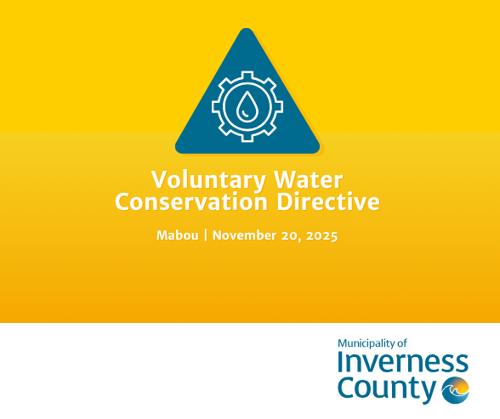 Voluntary Water Conservation Directive

Mabou | November 20, 2025

Municipality of
Inverness
County